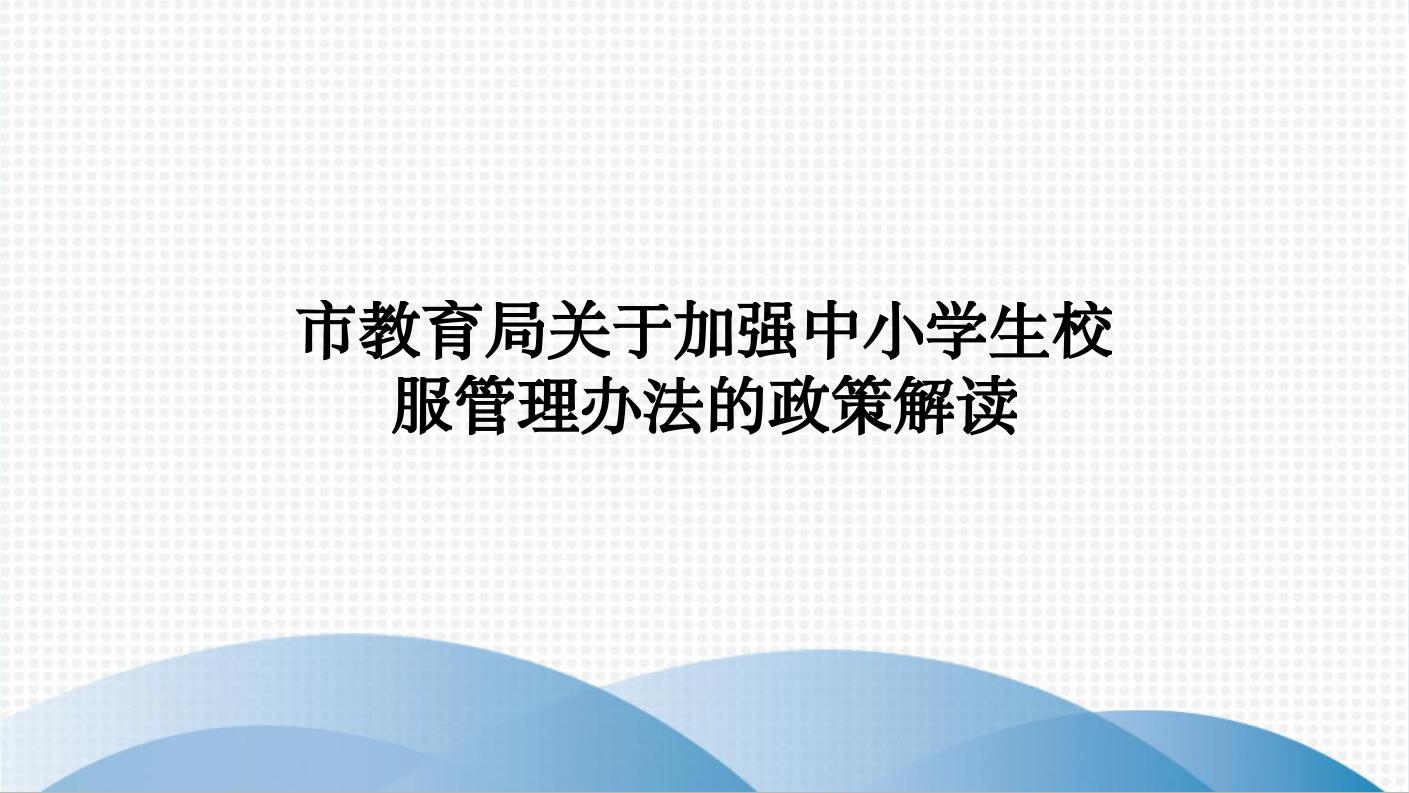 市教育局关于加强中小学生校服管理办法的政策解读